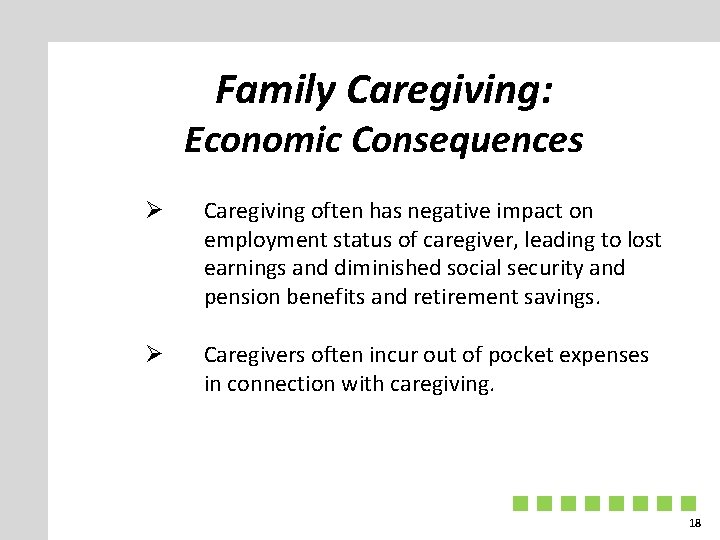 Family Caregiving:
Economic Consequences

➢ Caregiving often has negative impact on employment status of caregiver, leading to lost earnings and diminished social security and pension benefits and retirement savings.

➢ Caregivers often incur out of pocket expenses in connection with caregiving.

18